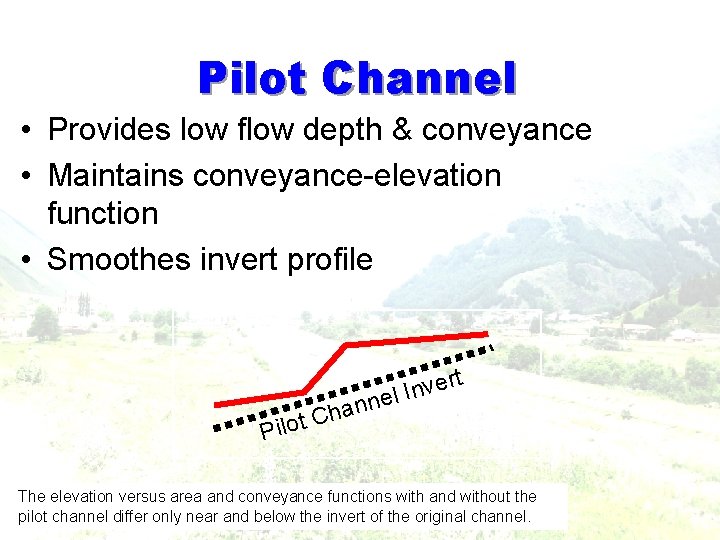 Pilot Channel

• Provides low flow depth & conveyance
• Maintains conveyance-elevation function
• Smoothes invert profile

Pilot Channel Invert

The elevation versus area and conveyance functions with and without the pilot channel differ only near and below the invert of the original channel.